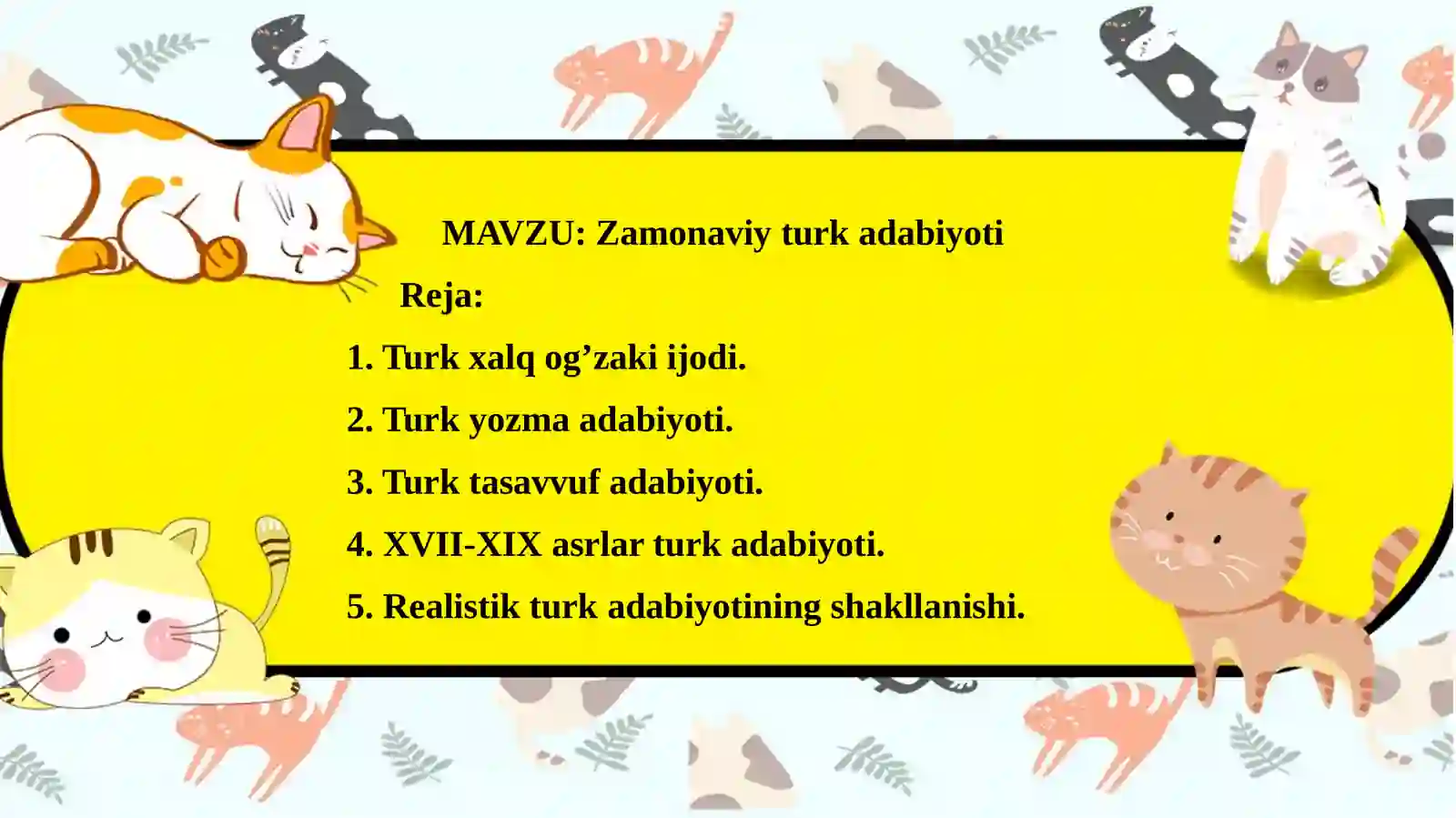 MAVZU: Zamonaviy turk adabiyoti

Reja:

1. Turk xalq og’zaki ijodi.

2. Turk yozma adabiyoti.

3. Turk tasavvuf adabiyoti.

4. XVII-XIX asrlar turk adabiyoti.

5. Realistik turk adabiyotining shakllanishi.